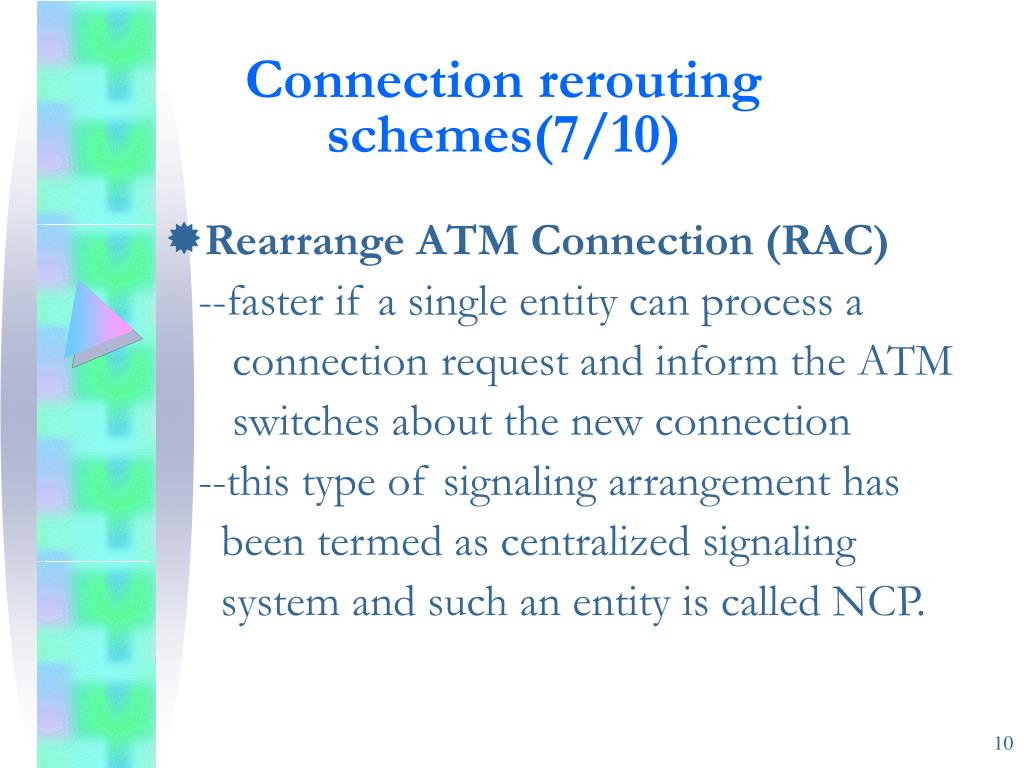 Connection rerouting schemes(7/10)

Rearrange ATM Connection (RAC)

--faster if a single entity can process a connection request and inform the ATM switches about the new connection

--this type of signaling arrangement has been termed as centralized signaling system and such an entity is called NCP.

10